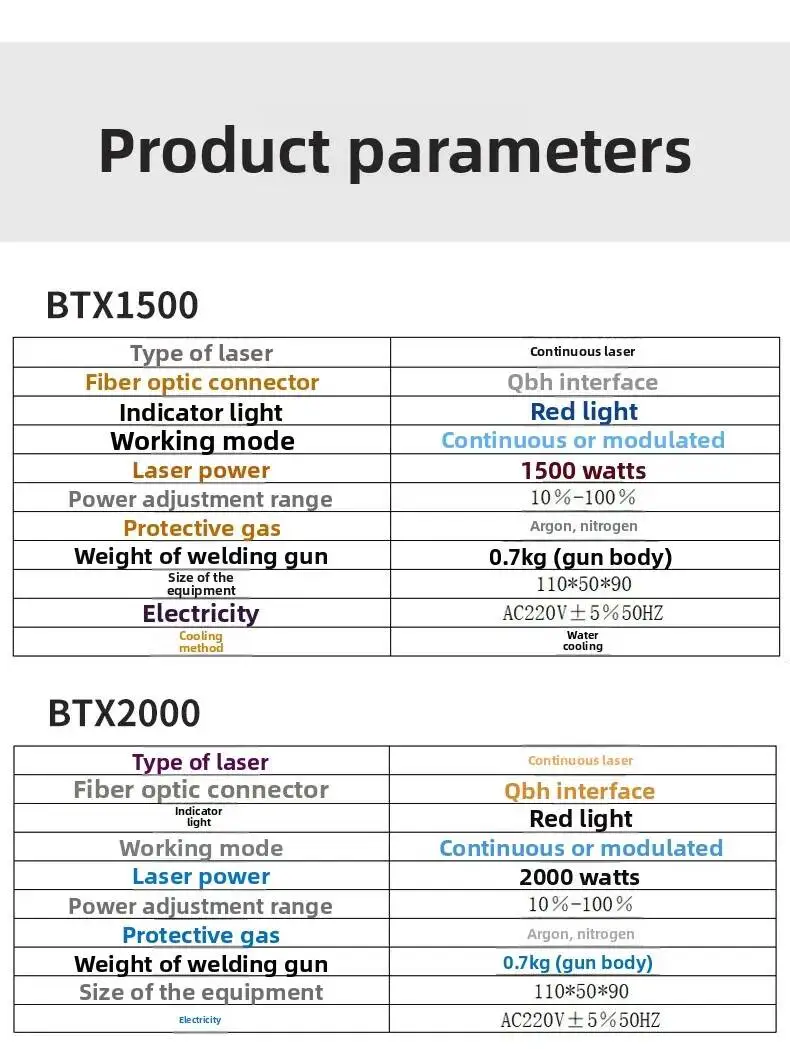 Product parameters

BTX1500

| Type of laser | Continuous laser |
|---|---|
| Fiber optic connector | Qbh interface |
| Indicator light | Red light |
| Working mode | Continuous or modulated |
| Laser power | 1500 watts |
| Power adjustment range | 10%-100% |
| Protective gas | Argon, nitrogen |
| Weight of welding gun | 0.7kg (gun body) |
| Size of the equipment | 110\*50\*90 |
| Electricity | AC220V±5%50HZ |
| Cooling method | Water cooling |

BTX2000

| Type of laser | Continuous laser |
|---|---|
| Fiber optic connector | Qbh interface |
| Indicator light | Red light |
| Working mode | Continuous or modulated |
| Laser power | 2000 watts |
| Power adjustment range | 10%-100% |
| Protective gas | Argon, nitrogen |
| Weight of welding gun | 0.7kg (gun body) |
| Size of the equipment | 110\*50\*90 |
| Electricity | AC220V±5%50HZ |